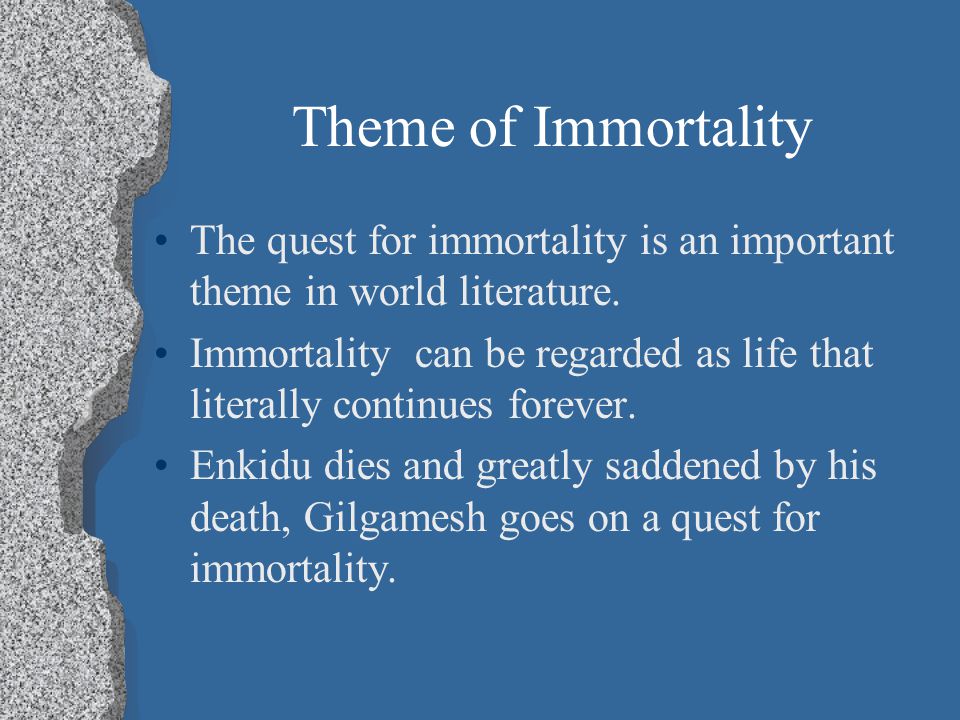 Theme of Immortality

• The quest for immortality is an important theme in world literature.
• Immortality  can be regarded as life that literally continues forever.
• Enkidu dies and greatly saddened by his death, Gilgamesh goes on a quest for immortality.